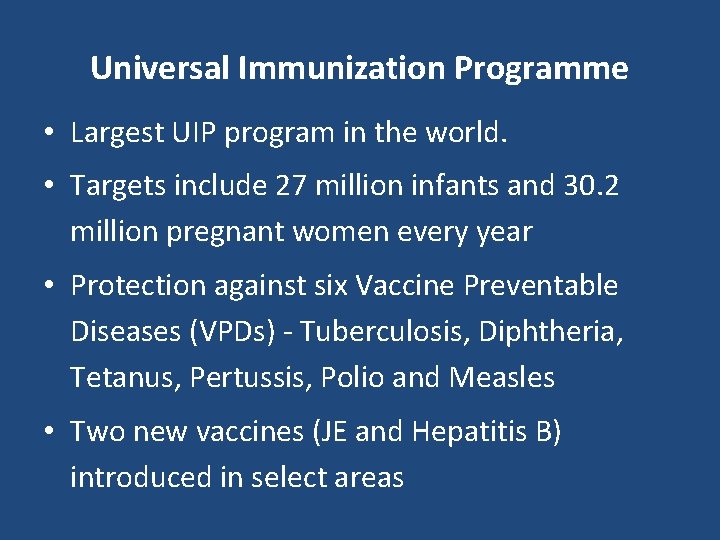 Universal Immunization Programme

• Largest UIP program in the world.

• Targets include 27 million infants and 30.2 million pregnant women every year

• Protection against six Vaccine Preventable Diseases (VPDs) - Tuberculosis, Diphtheria, Tetanus, Pertussis, Polio and Measles

• Two new vaccines (JE and Hepatitis B) introduced in select areas